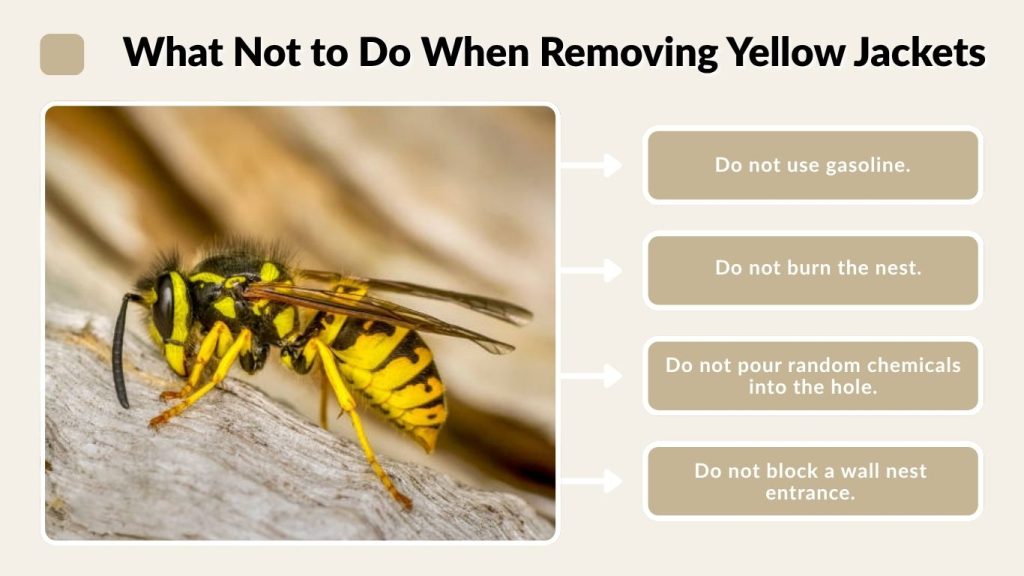 What Not to Do When Removing Yellow Jackets

Do not use gasoline.

Do not burn the nest.

Do not pour random chemicals into the hole.

Do not block a wall nest entrance.